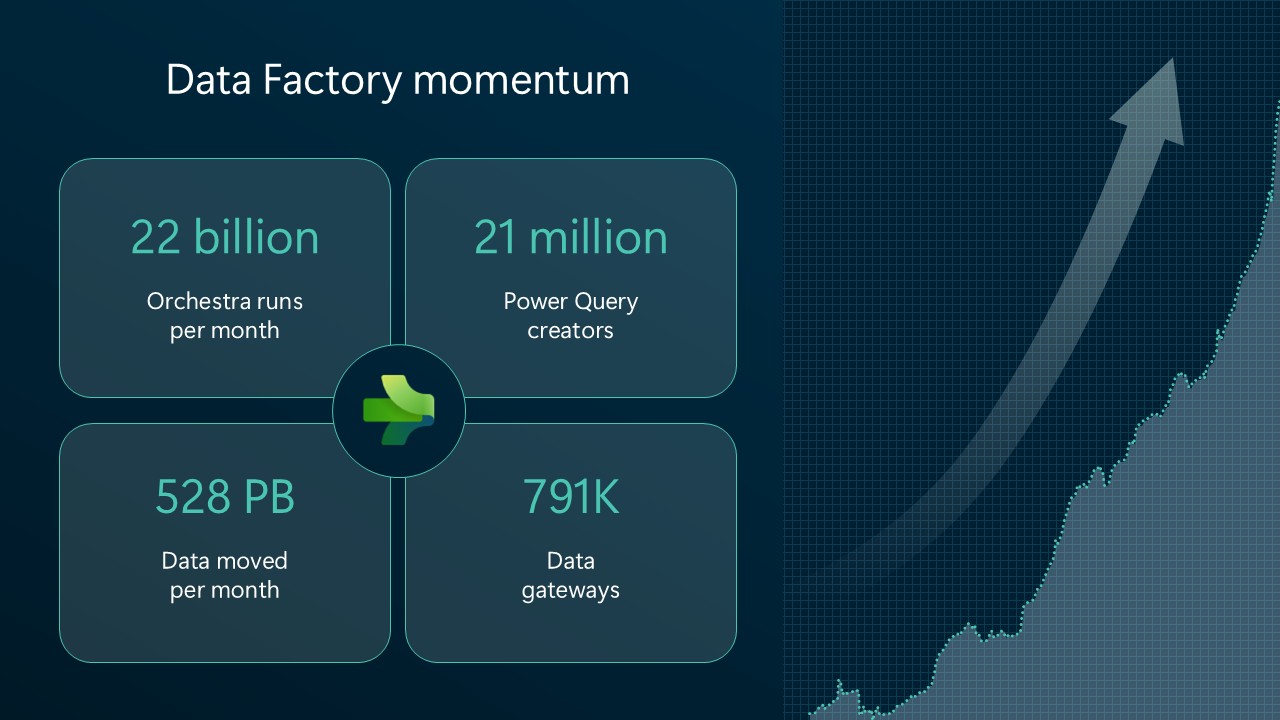 Data Factory momentum

22 billion
Orchestra runs per month

21 million
Power Query creators

528 PB
Data moved per month

791K
Data gateways